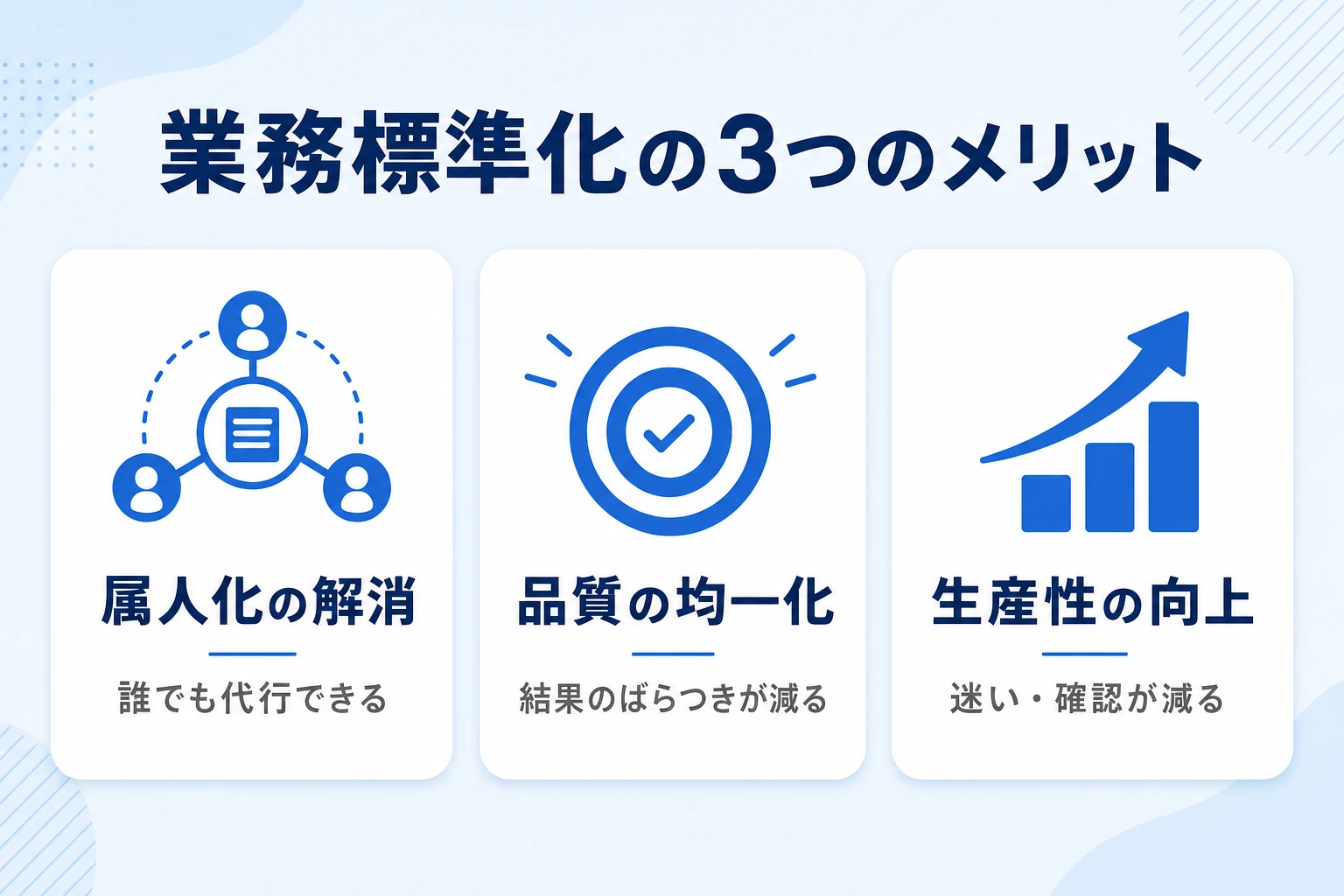 業務標準化の3つのメリット

属人化の解消

誰でも代行できる

品質の均一化

結果のばらつきが減る

生産性の向上

迷い・確認が減る